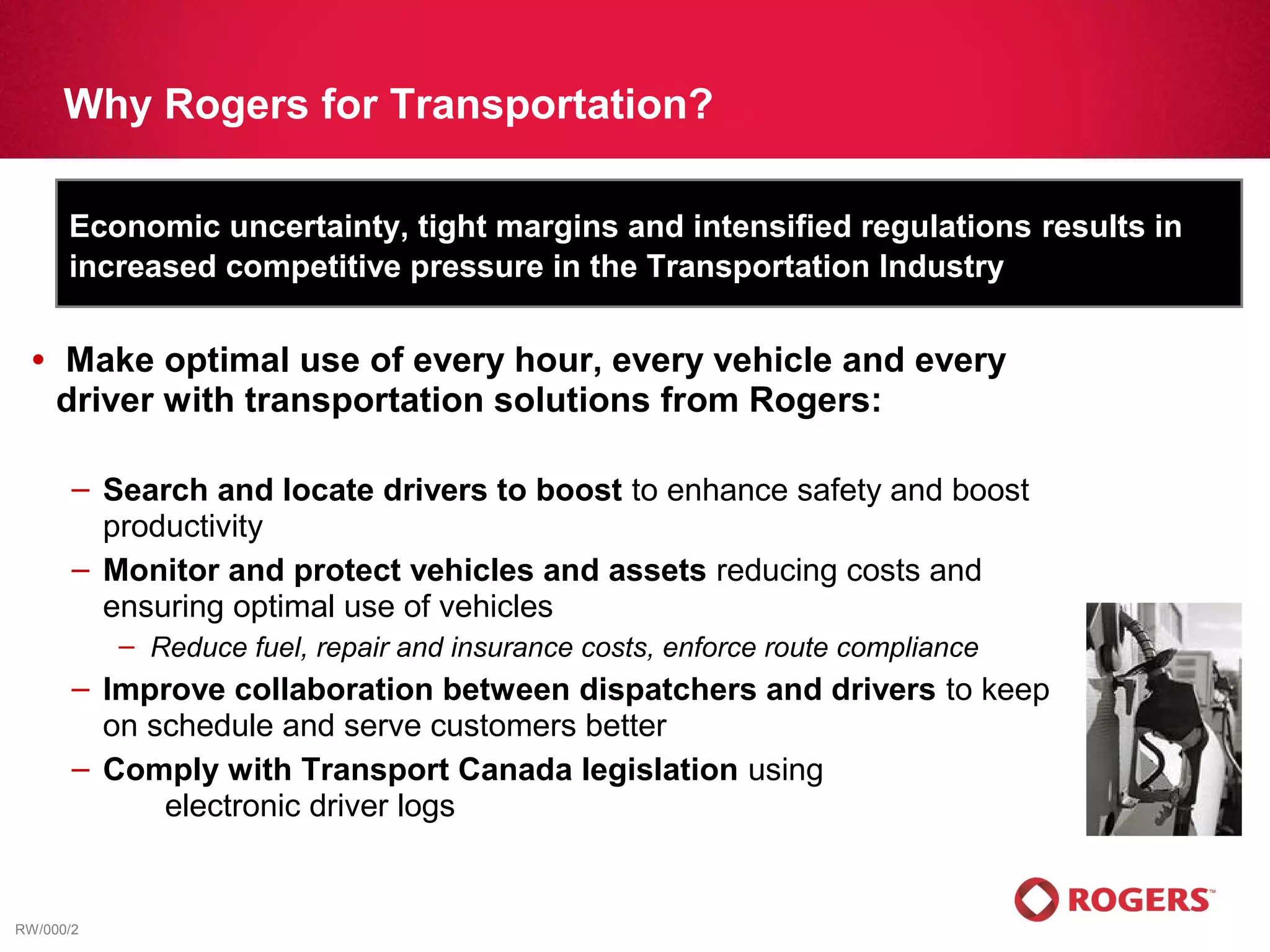 Why Rogers for Transportation?

Economic uncertainty, tight margins and intensified regulations results in increased competitive pressure in the Transportation Industry

• Make optimal use of every hour, every vehicle and every driver with transportation solutions from Rogers:

– Search and locate drivers to boost to enhance safety and boost productivity

– Monitor and protect vehicles and assets reducing costs and ensuring optimal use of vehicles

– Reduce fuel, repair and insurance costs, enforce route compliance

– Improve collaboration between dispatchers and drivers to keep on schedule and serve customers better

– Comply with Transport Canada legislation using electronic driver logs

ROGERS™

RW/000/2